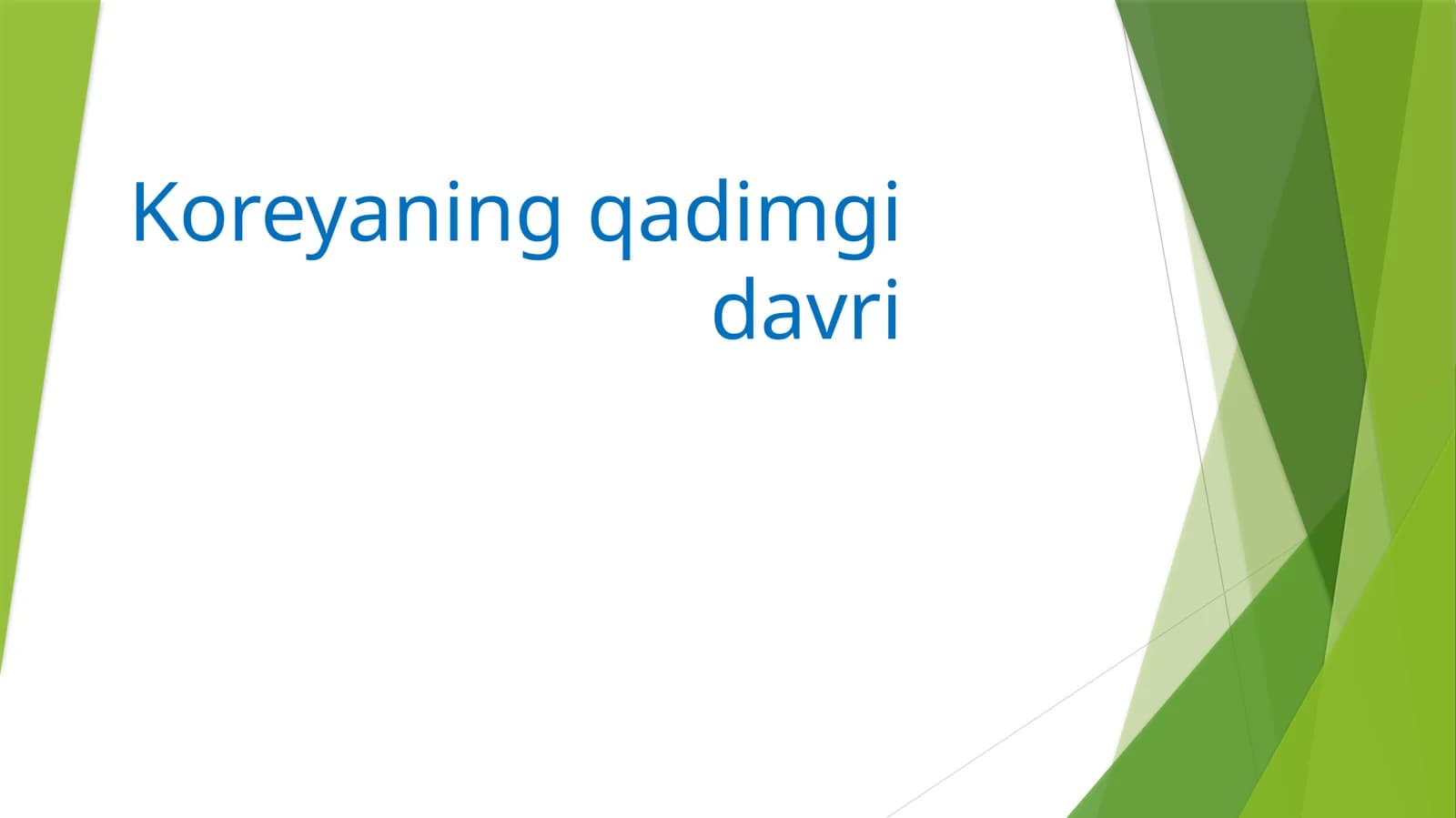 Koreyaning qadimgi davri